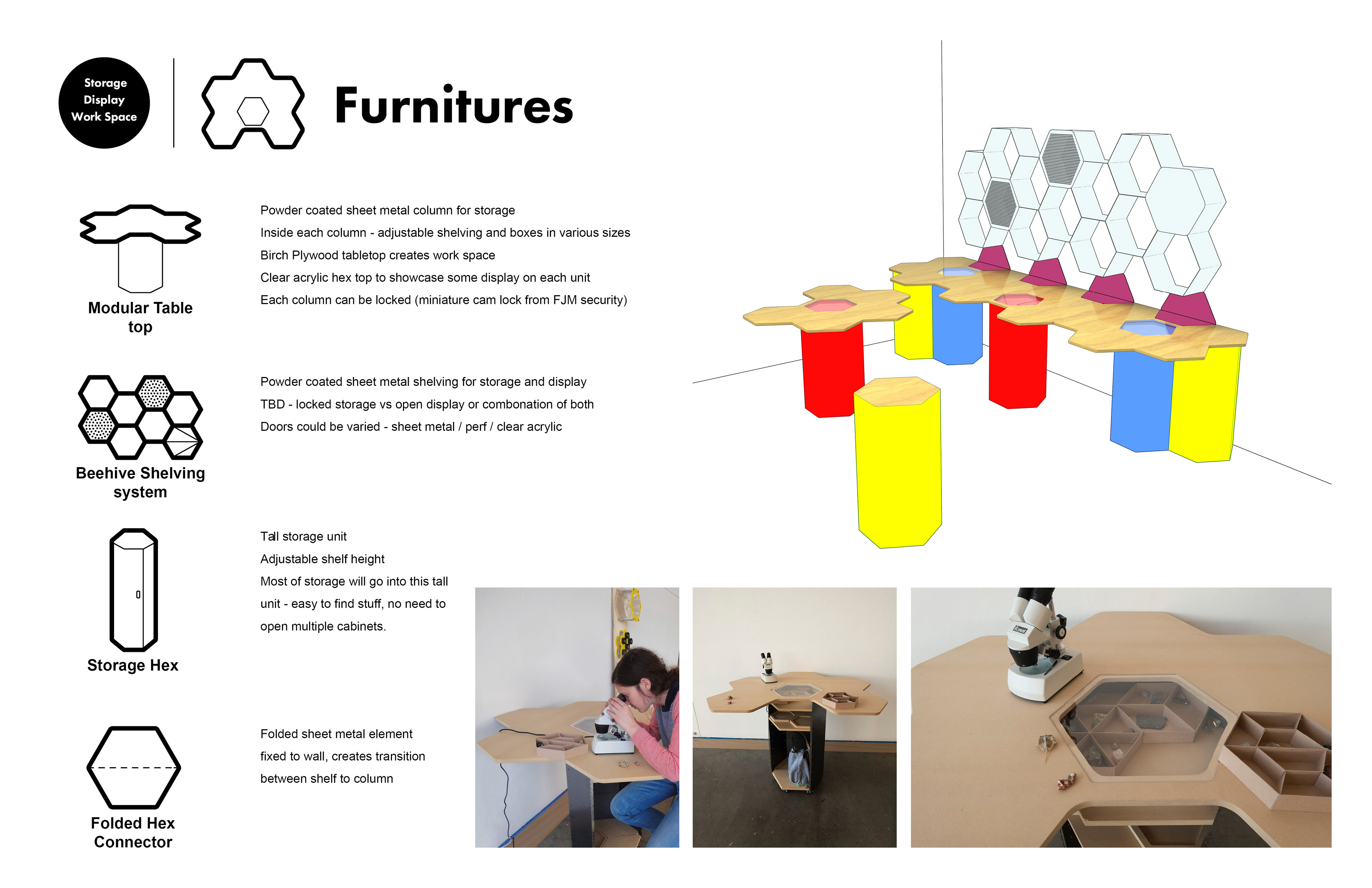 Storage
Display
Work Space

Furnitures

Modular Table top

Powder coated sheet metal column for storage
Inside each column - adjustable shelving and boxes in various sizes
Birch Plywood tabletop creates work space
Clear acrylic hex top to showcase some display on each unit
Each column can be locked (miniature cam lock from FJM security)

Beehive Shelving system

Powder coated sheet metal shelving for storage and display
TBD - locked storage vs open display or combonation of both
Doors could be varied - sheet metal / perf / clear acrylic

Storage Hex

Tall storage unit
Adjustable shelf height
Most of storage will go into this tall unit - easy to find stuff, no need to open multiple cabinets.

Folded Hex Connector

Folded sheet metal element fixed to wall, creates transition between shelf to column